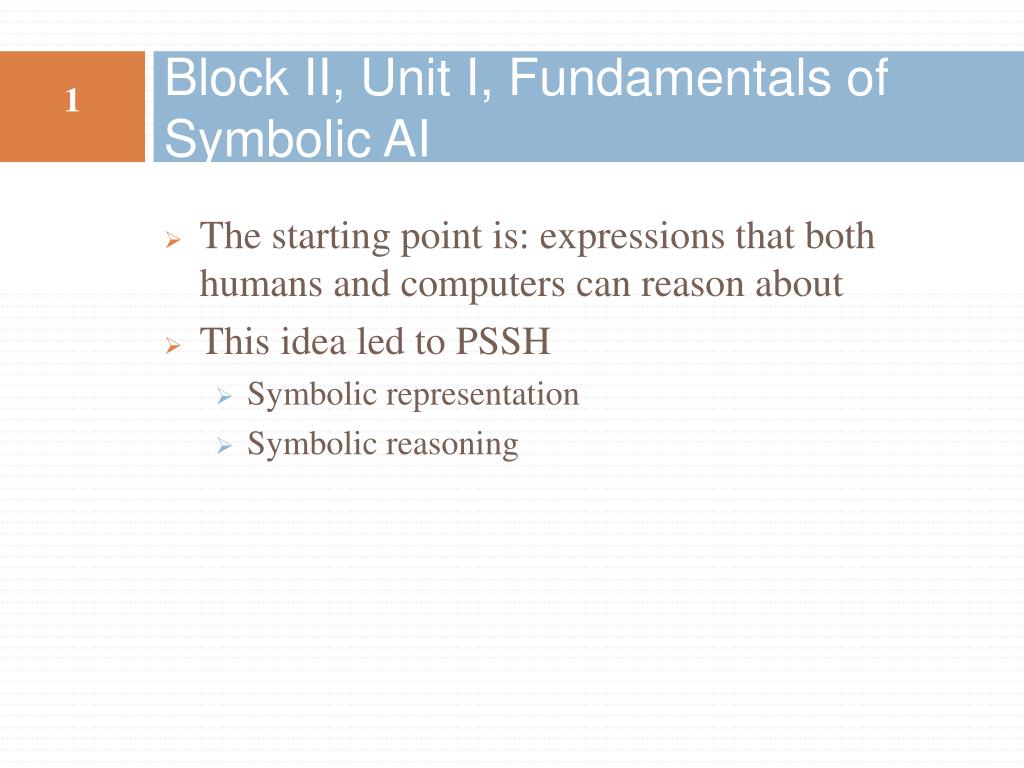 1

Block II, Unit I, Fundamentals of Symbolic AI

The starting point is: expressions that both humans and computers can reason about

This idea led to PSSH

Symbolic representation

Symbolic reasoning